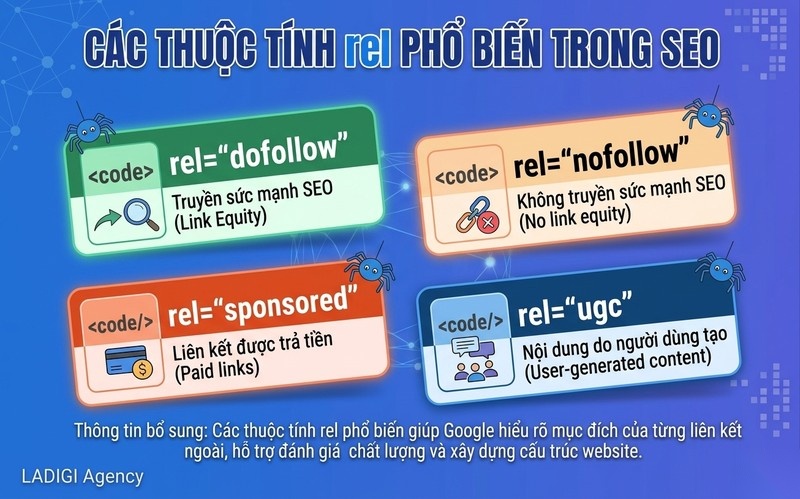 CÁC THUỘC TÍNH rel PHỔ BIẾN TRONG SEO

<code>
rel="dofollow"
Truyền sức mạnh SEO (Link Equity)

<code>
rel="nofollow"
Không truyền sức mạnh SEO (No link equity)

<code/>
rel="sponsored"
Liên kết được trả tiền (Paid links)

<code/>
rel="ugc"
Nội dung do người dùng tạo (User-generated content)

Thông tin bổ sung: Các thuộc tính rel phổ biến giúp Google hiểu rõ mục đích của từng liên kết ngoài, hỗ trợ đánh giá chất lượng và xây dựng cấu trúc website.

LADIGI Agency